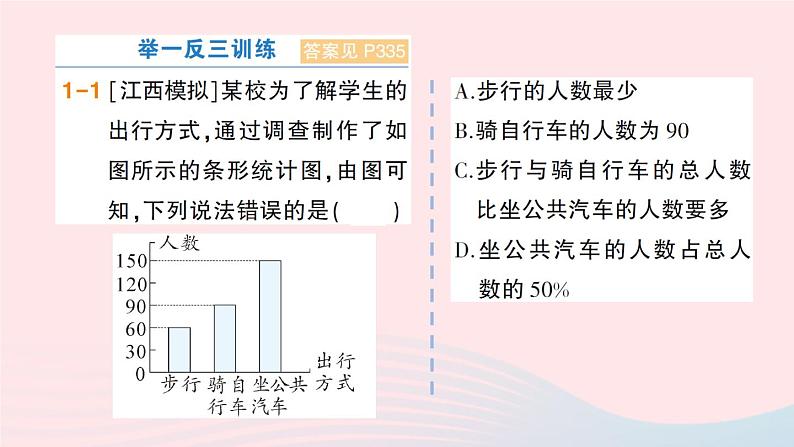 举一反三训练 答案见 P335

1-1 [江西模拟]某校为了解学生的出行方式,通过调查制作了如图所示的条形统计图,由图可知,下列说法错误的是(　　)

人数
150
120
90
60
30
0
步行 骑自行车 坐公共汽车 出行方式

A.步行的人数最少
B.骑自行车的人数为 90
C.步行与骑自行车的总人数比坐公共汽车的人数要多
D.坐公共汽车的人数占总人数的 50%